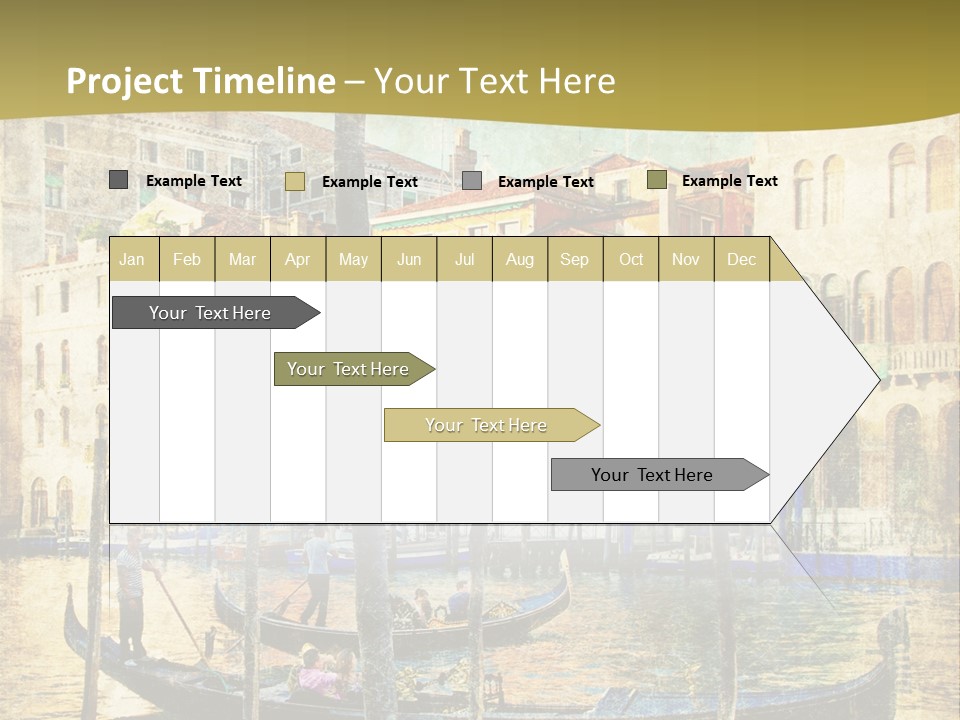 Project Timeline – Your Text Here

Example Text
Example Text
Example Text
Example Text

| Jan | Feb | Mar | Apr | May | Jun | Jul | Aug | Sep | Oct | Nov | Dec |
|---|---|---|---|---|---|---|---|---|---|---|---|

Your Text Here

Your Text Here

Your Text Here

Your Text Here